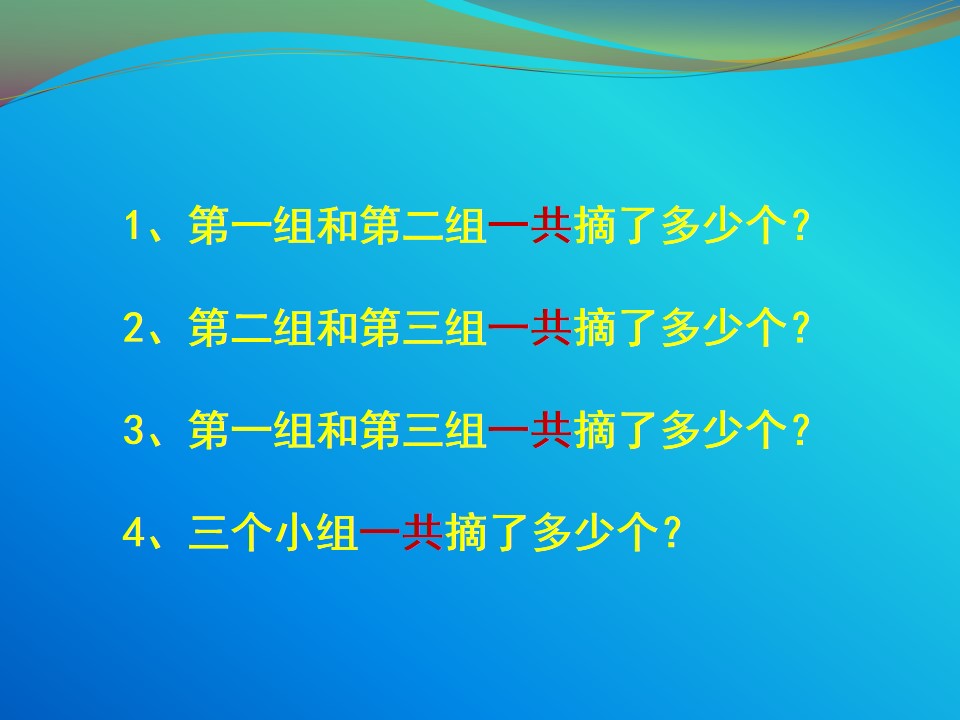 1、第一组和第二组一共摘了多少个？

2、第二组和第三组一共摘了多少个？

3、第一组和第三组一共摘了多少个？

4、三个小组一共摘了多少个？